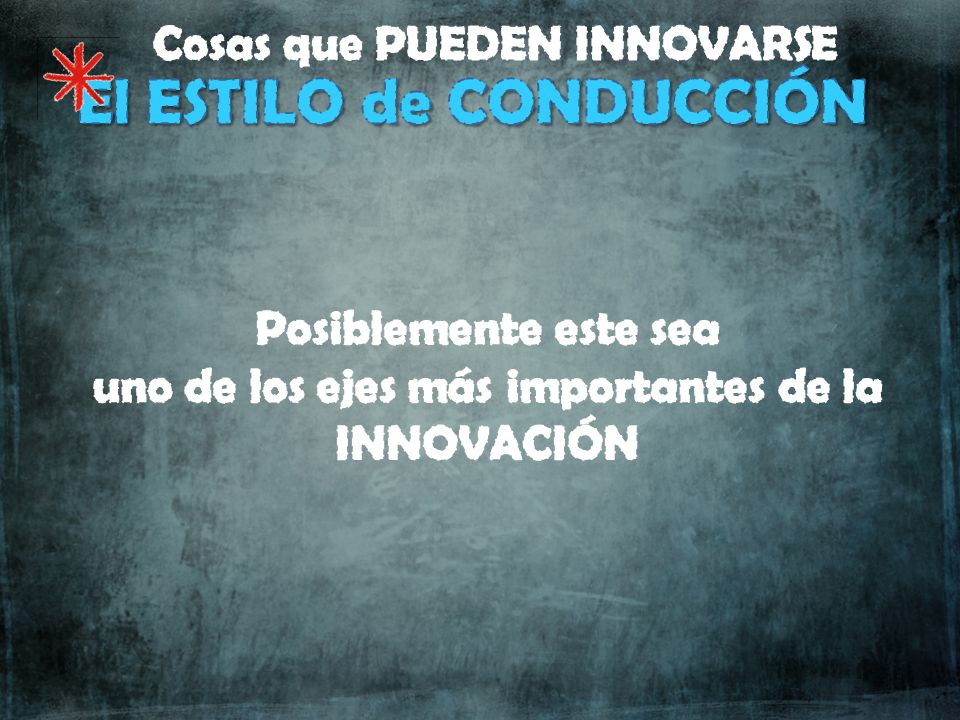 Cosas que PUEDEN INNOVARSE
El ESTILO de CONDUCCIÓN

Posiblemente este sea uno de los ejes más importantes de la INNOVACIÓN